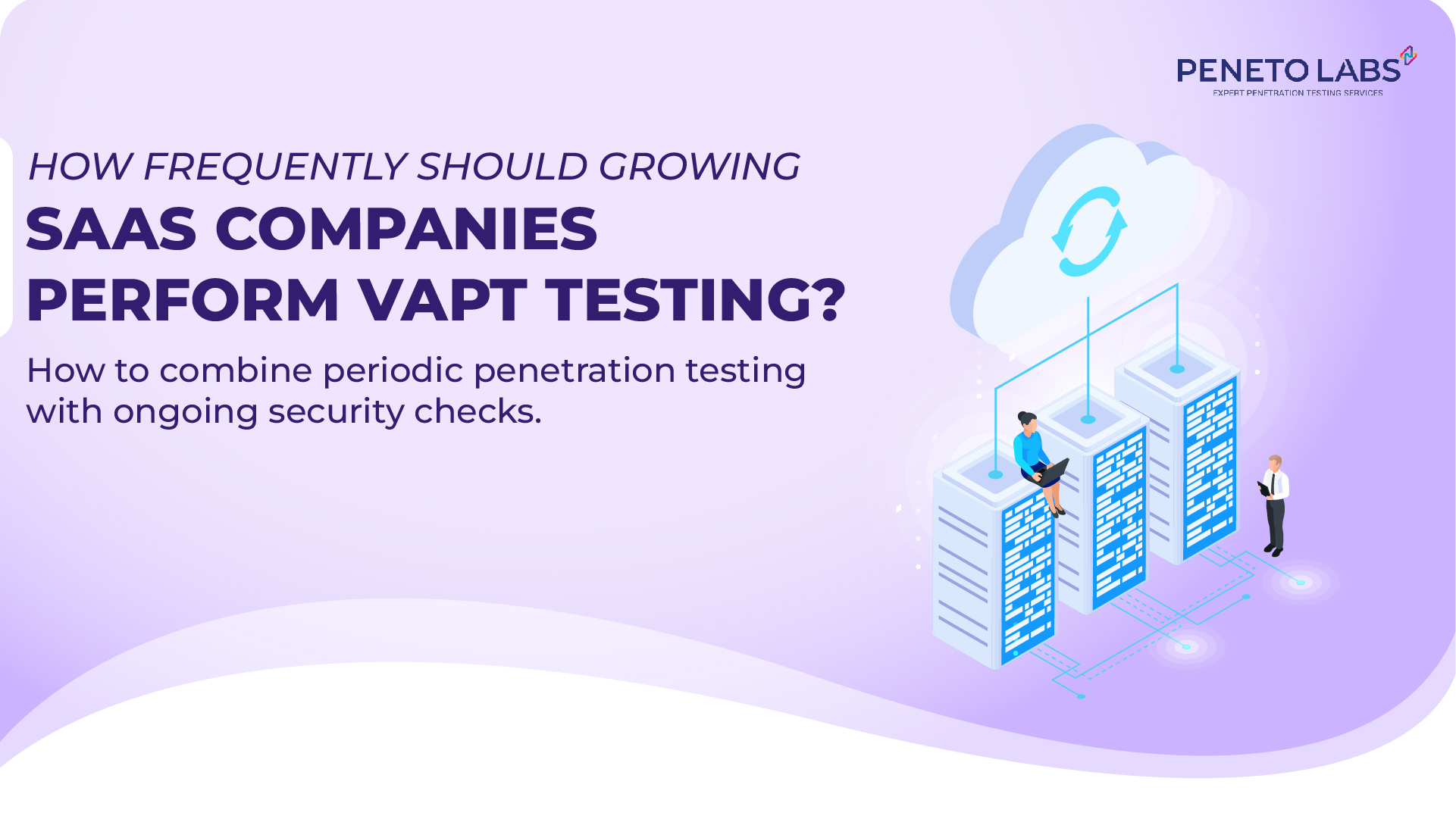 PENETO LABS
EXPERT PENETRATION TESTING SERVICES

HOW FREQUENTLY SHOULD GROWING
SAAS COMPANIES PERFORM VAPT TESTING?

How to combine periodic penetration testing with ongoing security checks.